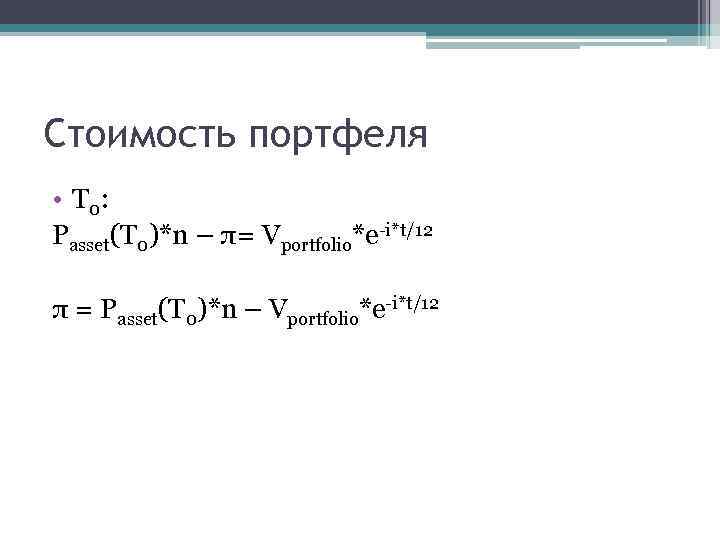 Стоимость портфеля

• $T_0$:

$P_{asset}(T_0)*n - \pi = V_{portfolio}*e^{-i*t/12}$

$\pi = P_{asset}(T_0)*n - V_{portfolio}*e^{-i*t/12}$